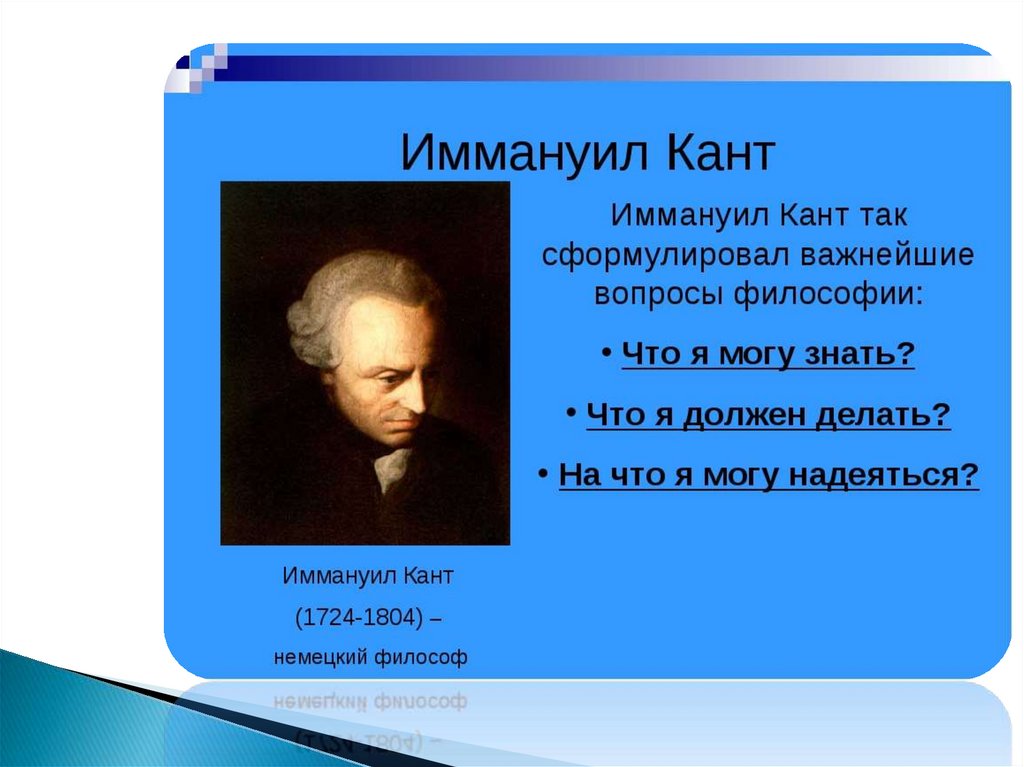 Иммануил Кант

Иммануил Кант так сформулировал важнейшие вопросы философии:

• Что я могу знать?

• Что я должен делать?

• На что я могу надеяться?

Иммануил Кант

(1724-1804) – немецкий философ